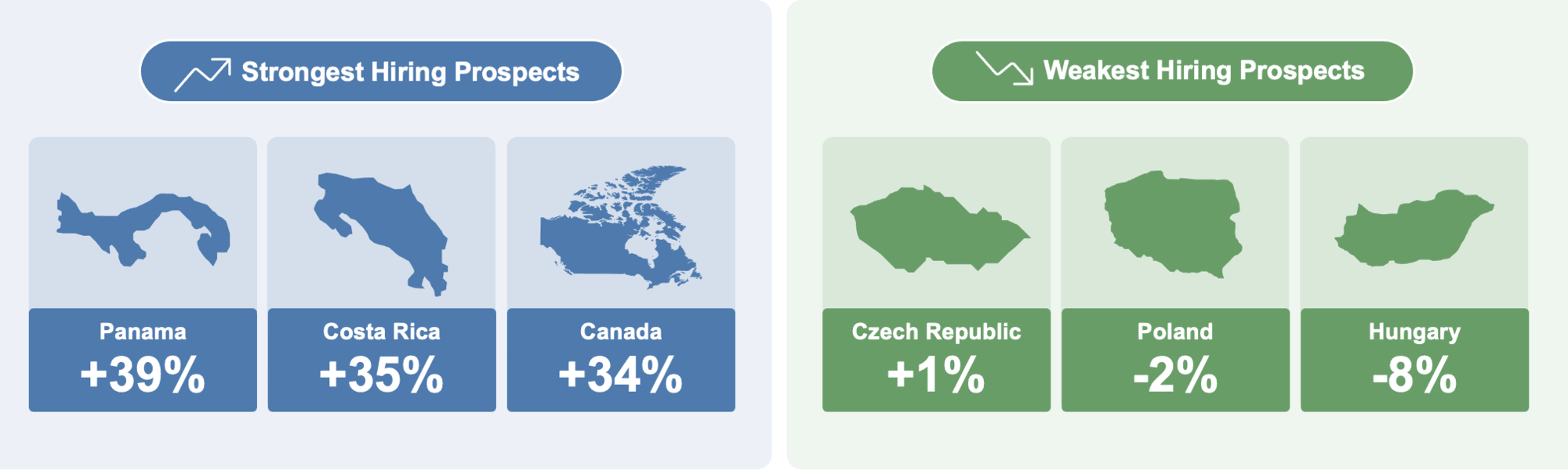 Strongest Hiring Prospects

Panama
+39%

Costa Rica
+35%

Canada
+34%

Weakest Hiring Prospects

Czech Republic
+1%

Poland
-2%

Hungary
-8%